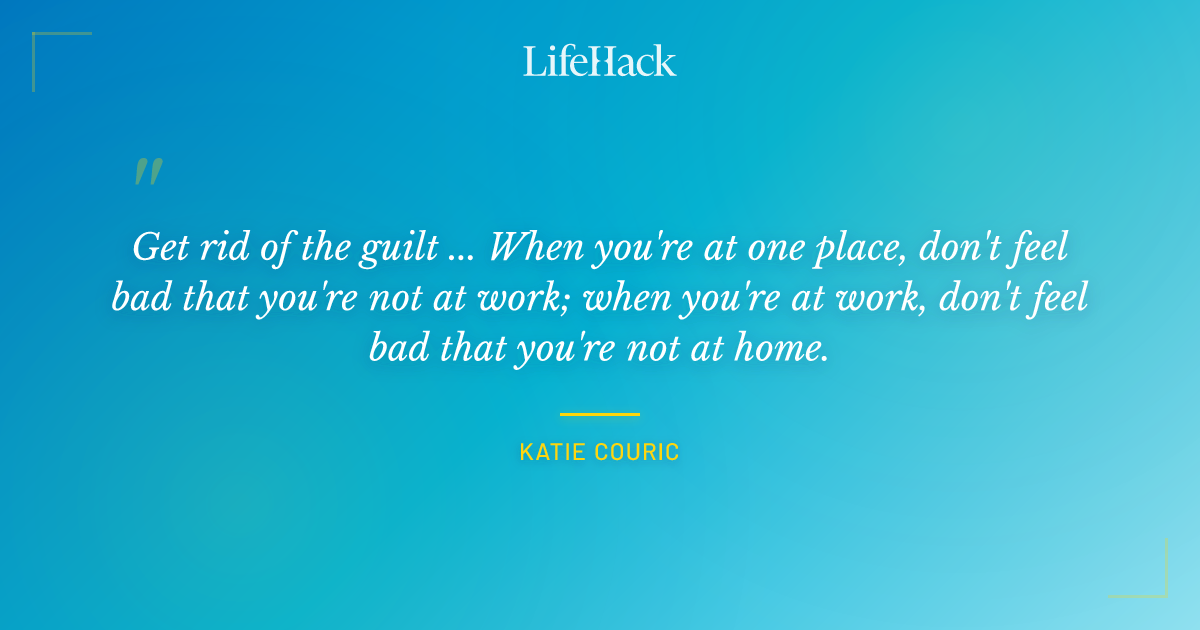 LifeHack

"

Get rid of the guilt ... When you're at one place, don't feel bad that you're not at work; when you're at work, don't feel bad that you're not at home.

KATIE COURIC